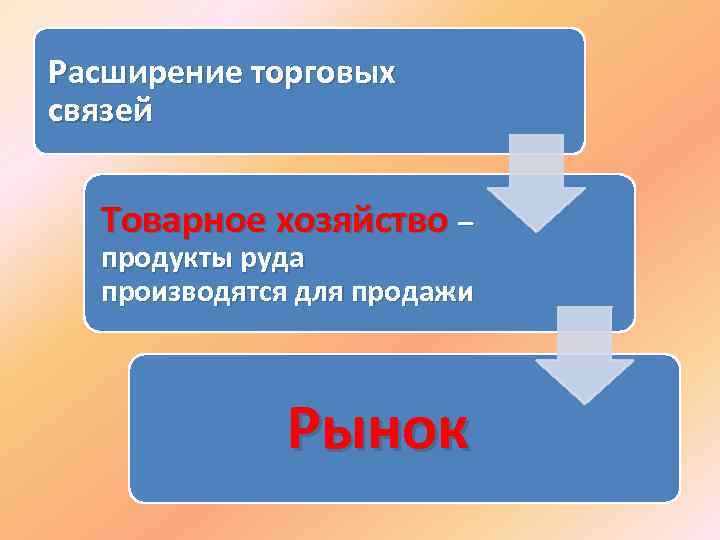 Расширение торговых связей

Товарное хозяйство – продукты руда производятся для продажи

Рынок